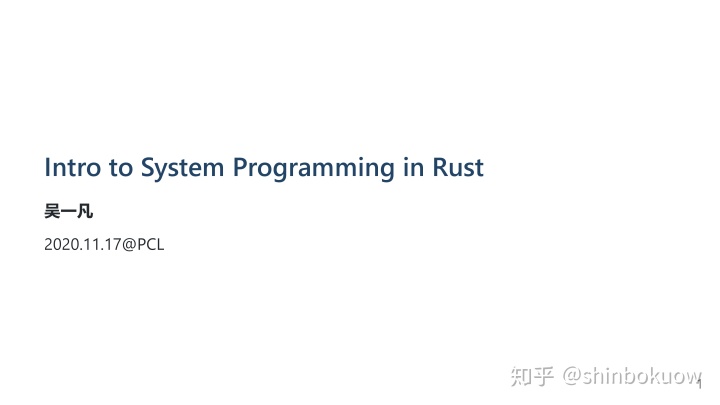 Intro to System Programming in Rust

吴一凡

2020.11.17@PCL

知乎 @shinbokuow

1